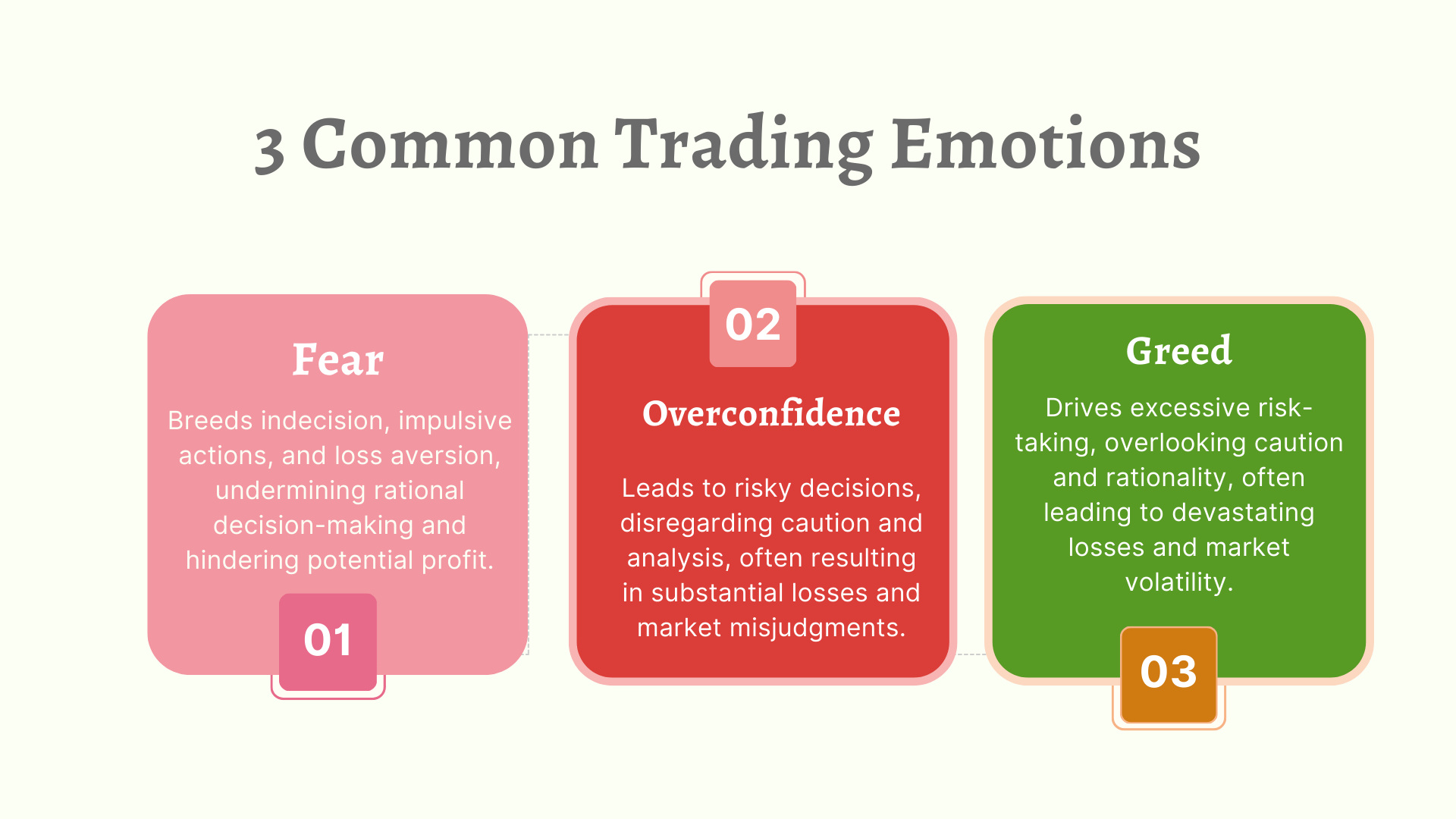 3 Common Trading Emotions

Fear

Breeds indecision, impulsive actions, and loss aversion, undermining rational decision-making and hindering potential profit.

01

02

Overconfidence

Leads to risky decisions, disregarding caution and analysis, often resulting in substantial losses and market misjudgments.

Greed

Drives excessive risk-taking, overlooking caution and rationality, often leading to devastating losses and market volatility.

03